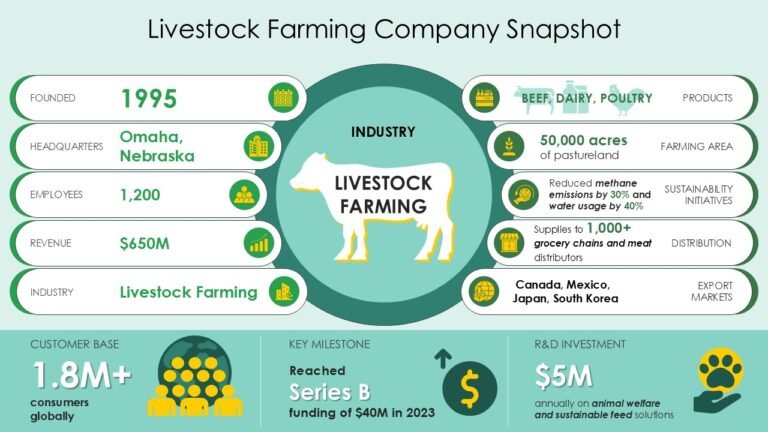 Livestock Farming Company Snapshot

FOUNDED 1995

HEADQUARTERS Omaha, Nebraska

EMPLOYEES 1,200

REVENUE $650M

INDUSTRY Livestock Farming

INDUSTRY

LIVESTOCK FARMING

BEEF, DAIRY, POULTRY PRODUCTS

50,000 acres of pastureland FARMING AREA

Reduced methane emissions by 30% and water usage by 40% SUSTAINABILITY INITIATIVES

Supplies to 1,000+ grocery chains and meat distributors DISTRIBUTION

Canada, Mexico, Japan, South Korea EXPORT MARKETS

CUSTOMER BASE

1.8M+

consumers globally

KEY MILESTONE

Reached

Series B

funding of $40M in 2023

R&D INVESTMENT

$5M

annually on animal welfare and sustainable feed solutions